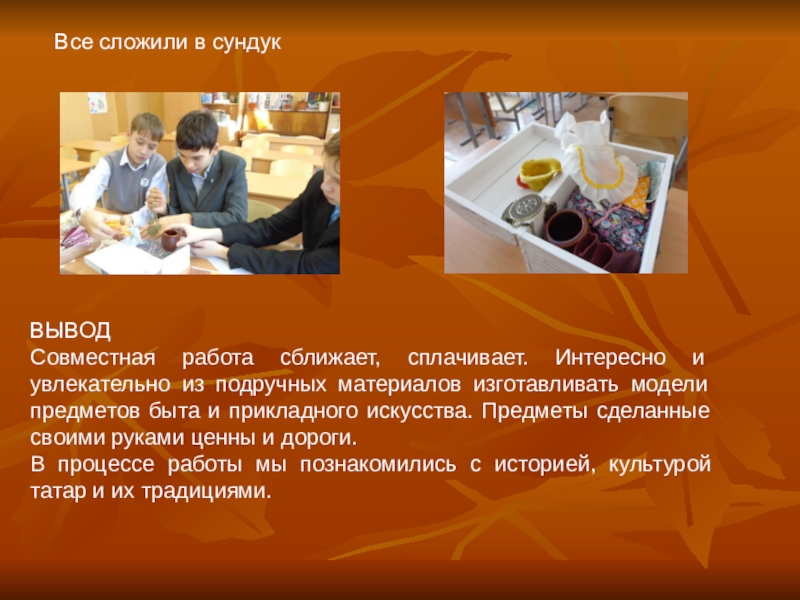 Все сложили в сундук

ВЫВОД
Совместная работа сближает, сплачивает. Интересно и увлекательно из подручных материалов изготавливать модели предметов быта и прикладного искусства. Предметы сделанные своими руками ценны и дороги.
В процессе работы мы познакомились с историей, культурой татар и их традициями.